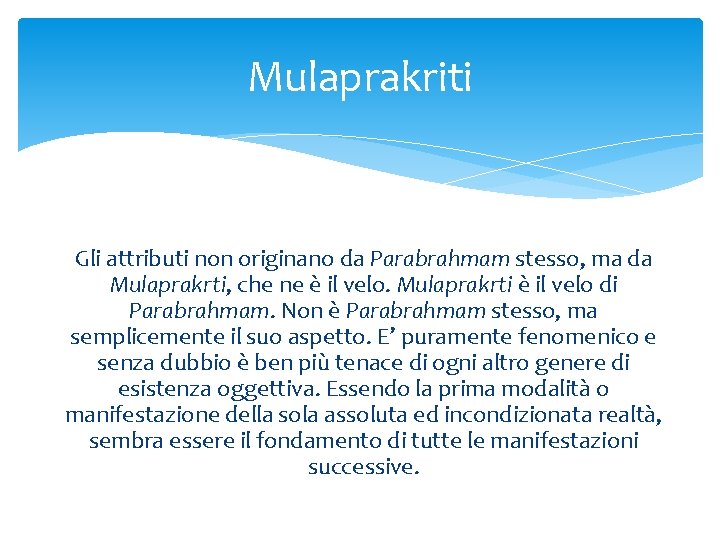 Mulaprakriti

Gli attributi non originano da Parabrahmam stesso, ma da Mulaprakrti, che ne è il velo. Mulaprakrti è il velo di Parabrahmam. Non è Parabrahmam stesso, ma semplicemente il suo aspetto. E' puramente fenomenico e senza dubbio è ben più tenace di ogni altro genere di esistenza oggettiva. Essendo la prima modalità o manifestazione della sola assoluta ed incondizionata realtà, sembra essere il fondamento di tutte le manifestazioni successive.